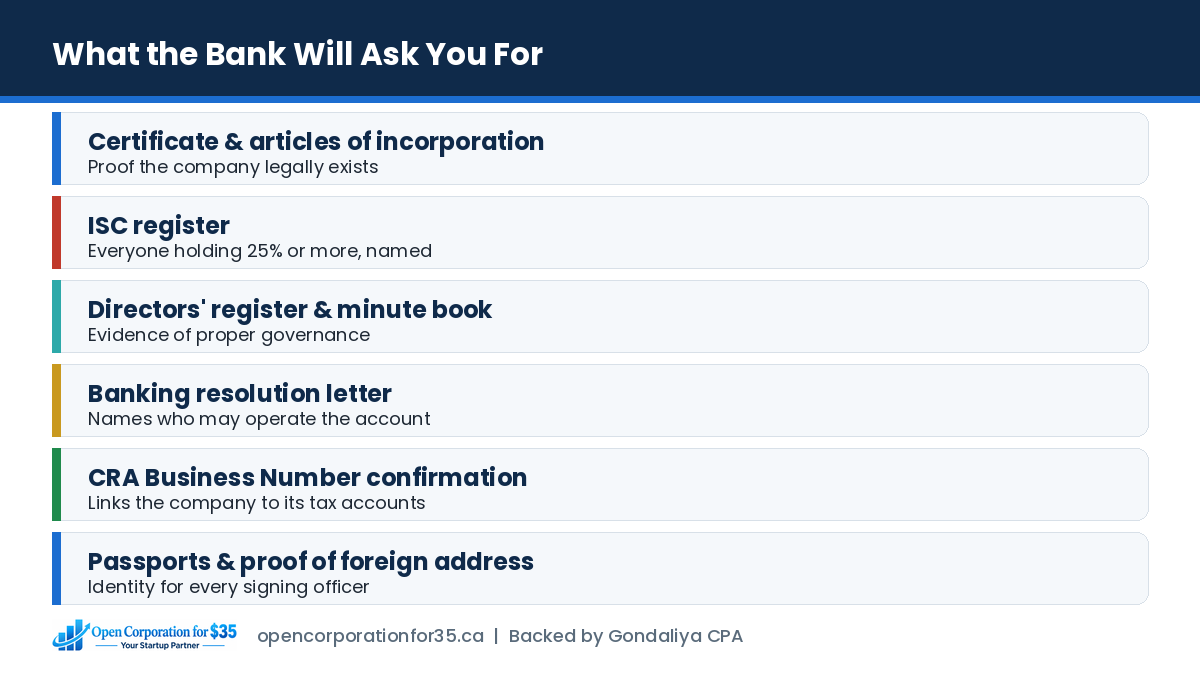 What the Bank Will Ask You For

Certificate & articles of incorporation
Proof the company legally exists

ISC register
Everyone holding 25% or more, named

Directors' register & minute book
Evidence of proper governance

Banking resolution letter
Names who may operate the account

CRA Business Number confirmation
Links the company to its tax accounts

Passports & proof of foreign address
Identity for every signing officer

Open Corporation for $35
Your Startup Partner

opencorporationfor35.ca | Backed by Gondaliya CPA